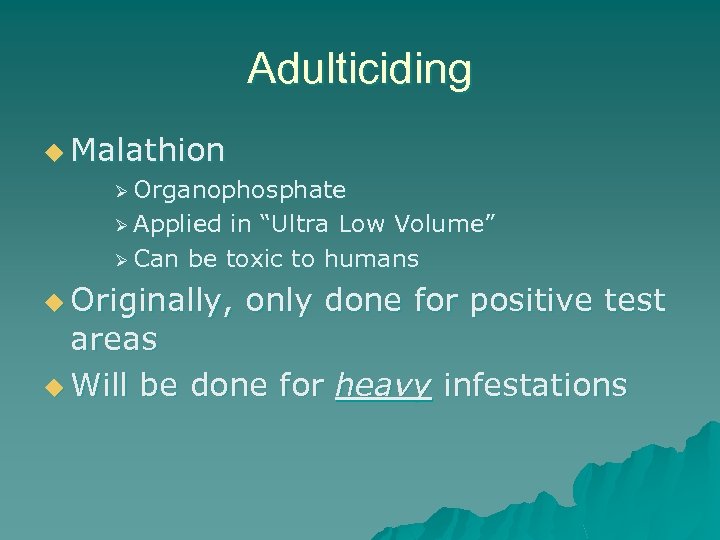 Adulticiding

◆ Malathion
➢ Organophosphate
➢ Applied in “Ultra Low Volume”
➢ Can be toxic to humans

◆ Originally, only done for positive test areas

◆ Will be done for heavy infestations